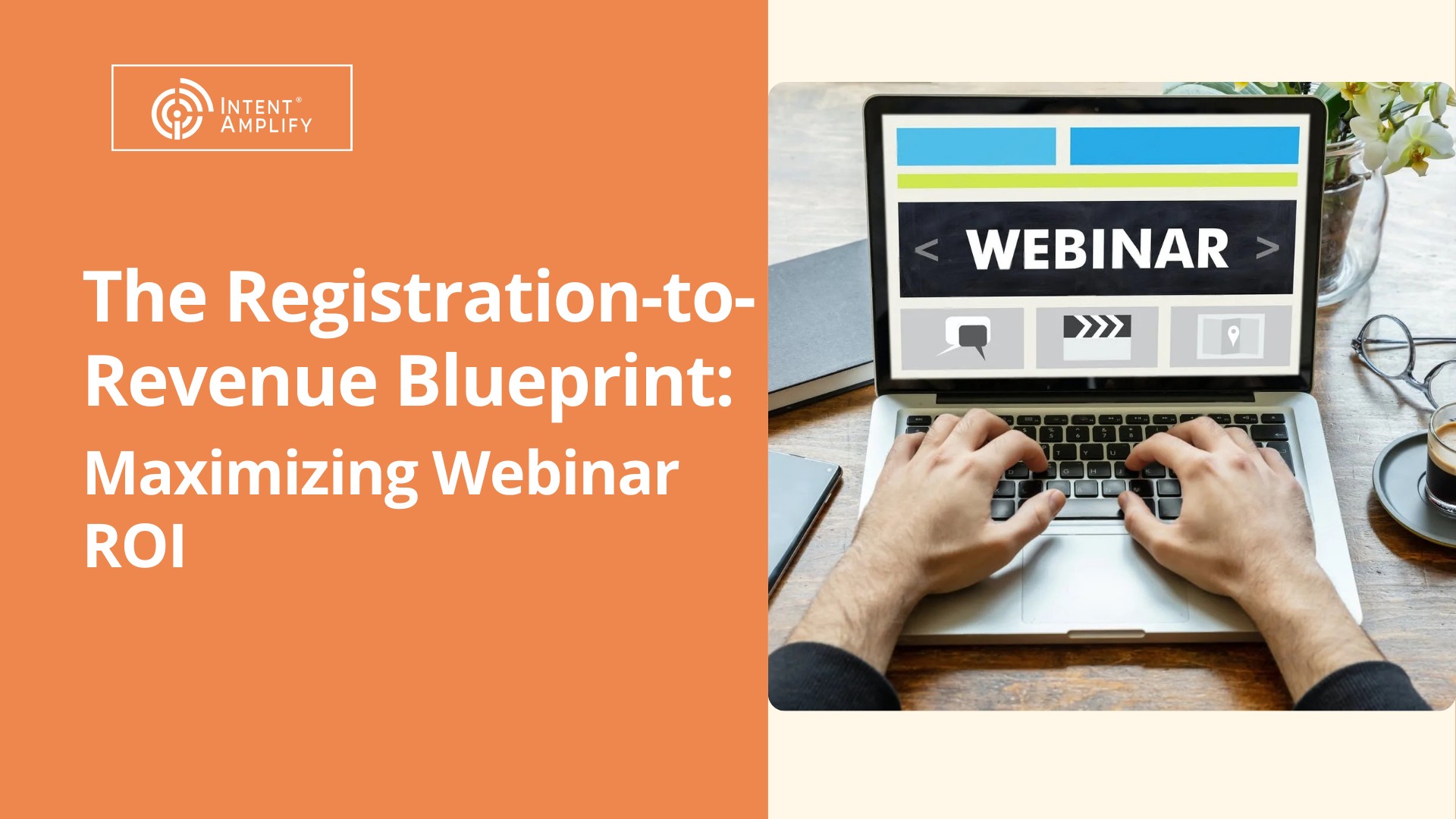 INTENT® AMPLIFY

The Registration-to-Revenue Blueprint:

Maximizing Webinar ROI

< WEBINAR >